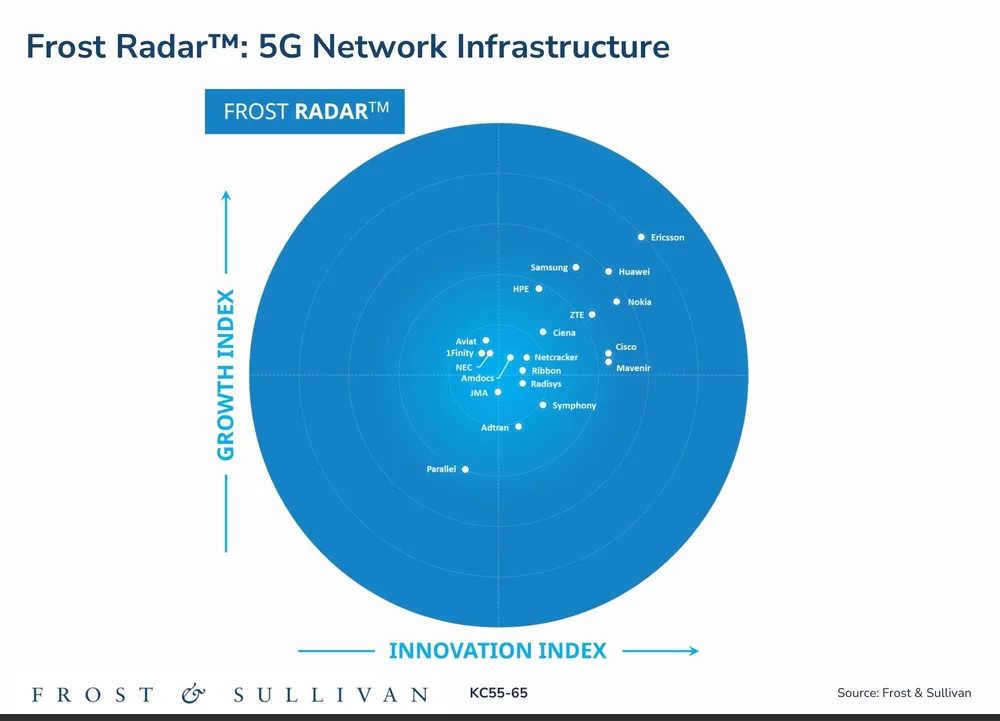 Frost Radar™: 5G Network Infrastructure

FROST RADAR™

GROWTH INDEX

Ericsson
Samsung
Huawei
HPE
Nokia
ZTE
Ciena
Aviat
1Finity
Cisco
NEC
Netcracker
Mavenir
Amdocs
Ribbon
Radisys
JMA
Symphony
Adtran
Parallel

INNOVATION INDEX

FROST & SULLIVAN

KC55-65

Source: Frost & Sullivan